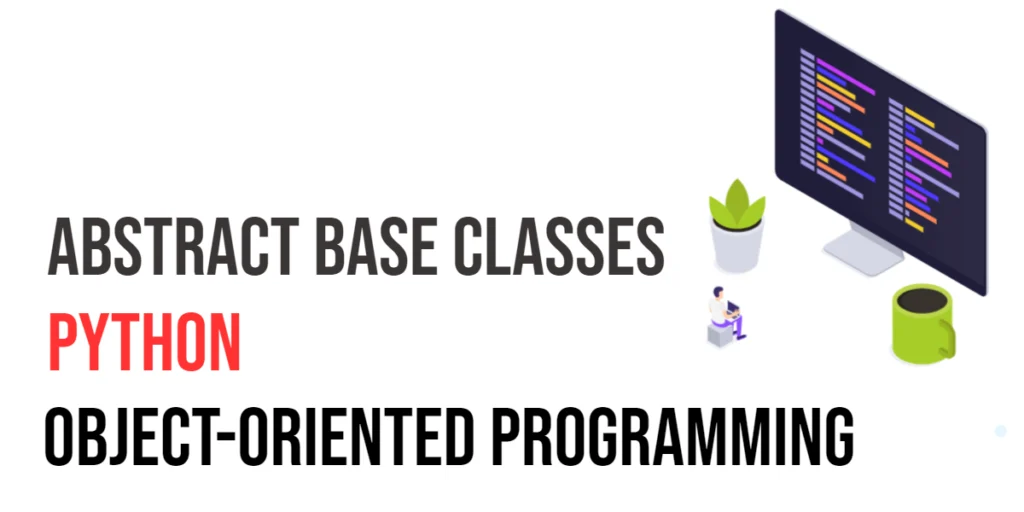 ABSTRACT BASE CLASSES
PYTHON
OBJECT-ORIENTED PROGRAMMING